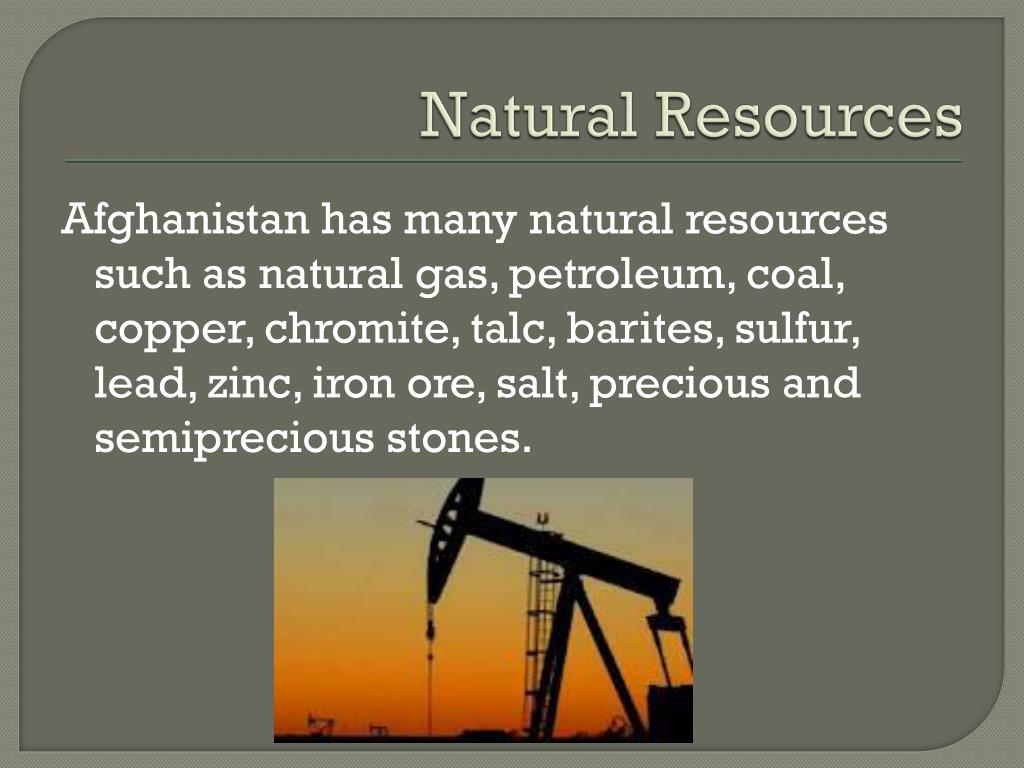 Natural Resources

Afghanistan has many natural resources such as natural gas, petroleum, coal, copper, chromite, talc, barites, sulfur, lead, zinc, iron ore, salt, precious and semiprecious stones.